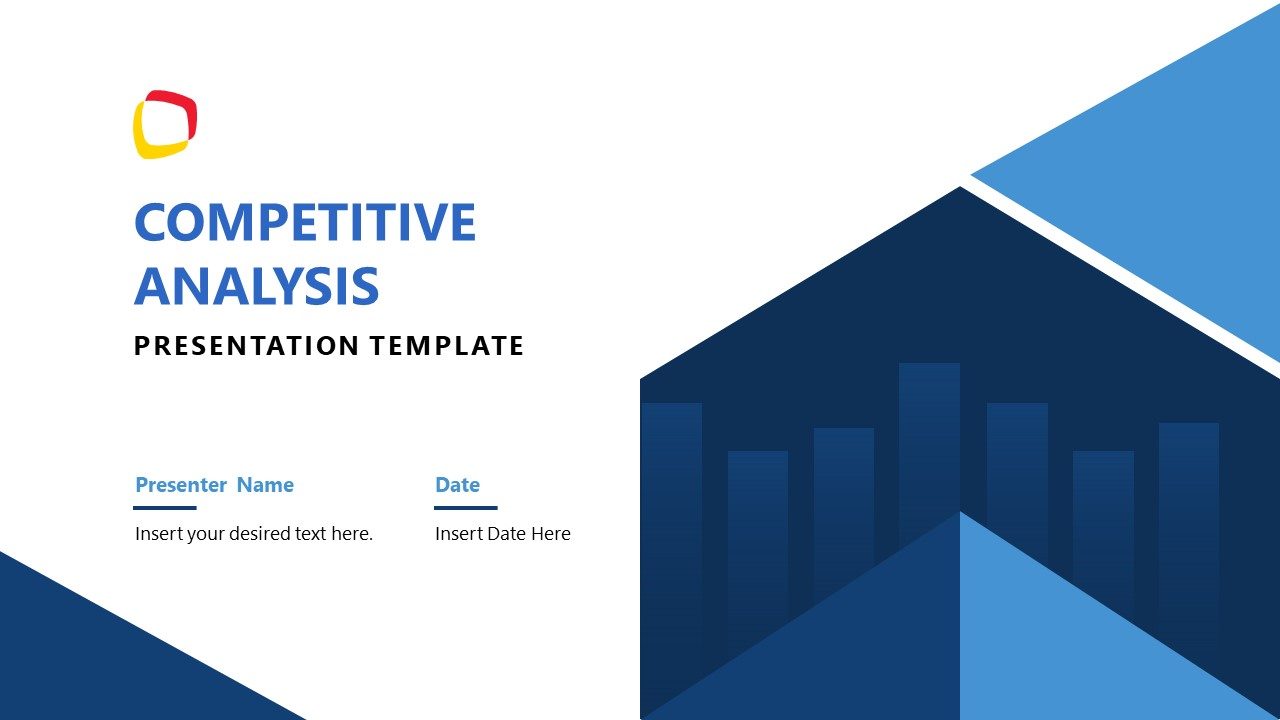 COMPETITIVE ANALYSIS

PRESENTATION TEMPLATE

Presenter Name

Insert your desired text here.

Date

Insert Date Here